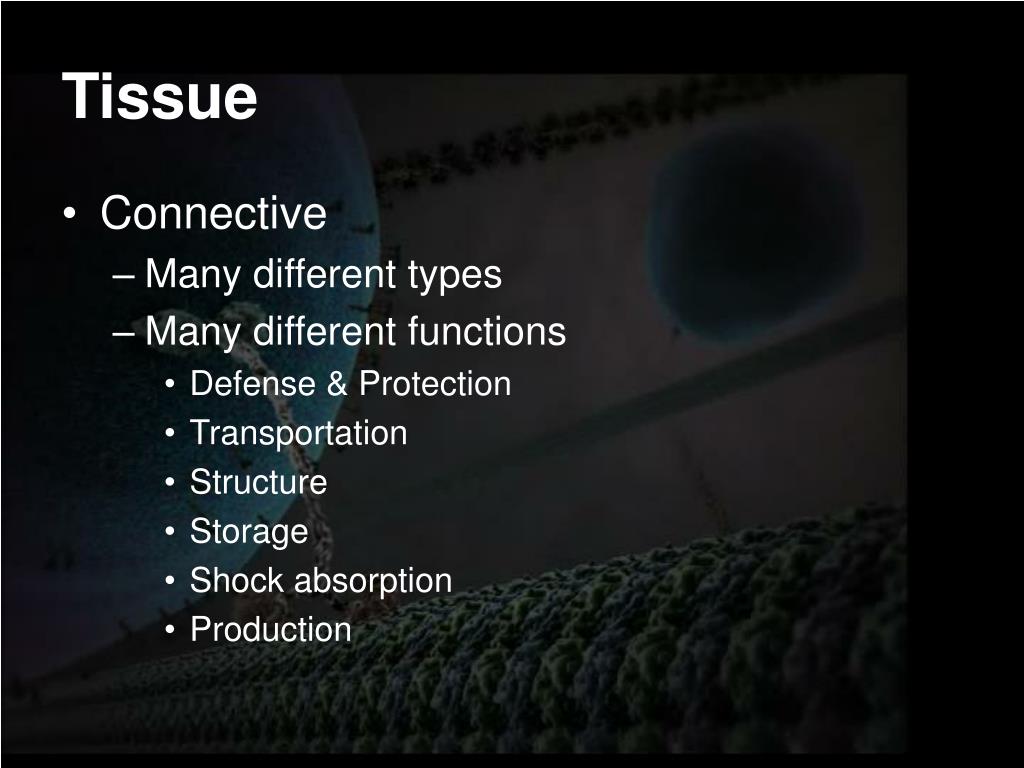 Tissue

• Connective
– Many different types
– Many different functions
• Defense & Protection
• Transportation
• Structure
• Storage
• Shock absorption
• Production